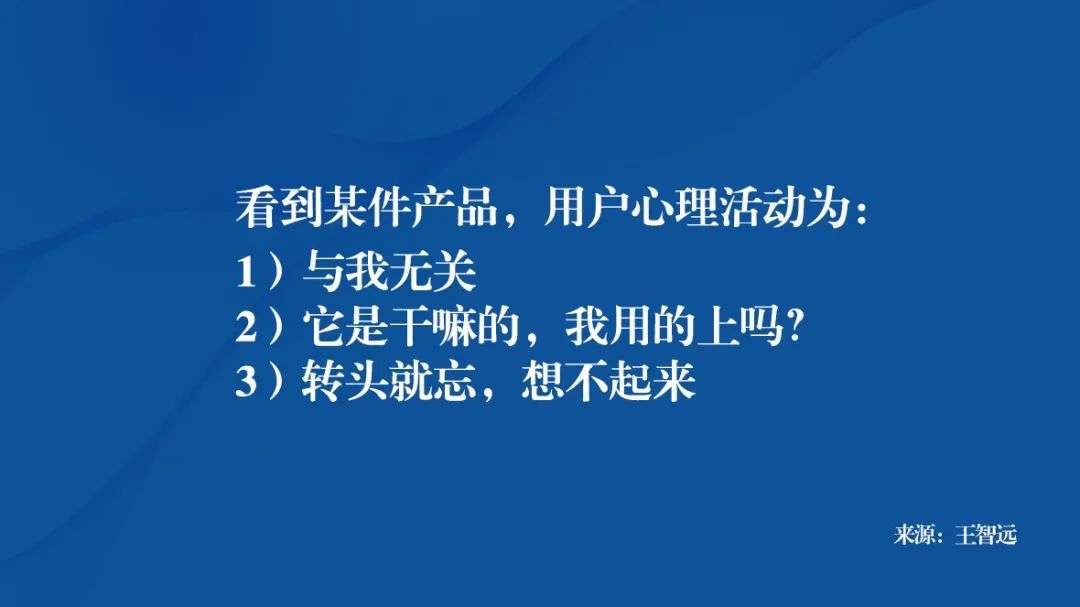 看到某件产品，用户心理活动为：
1）与我无关
2）它是干嘛的，我用的上吗?
3）转头就忘，想不起来

来源：王智远